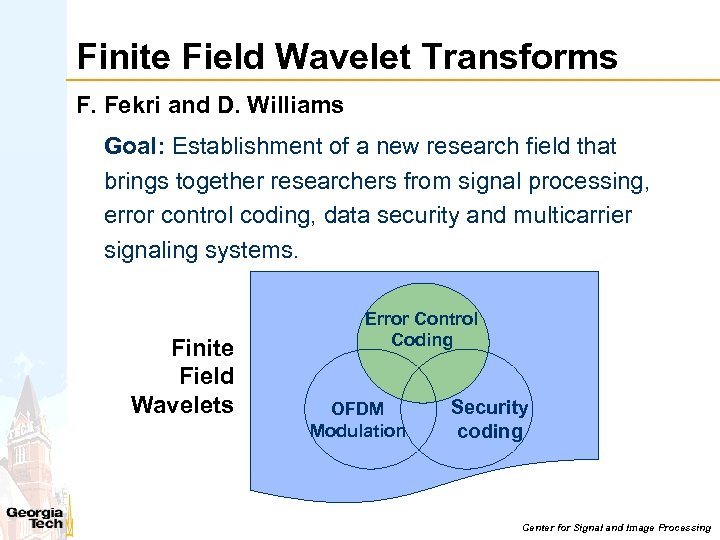 Finite Field Wavelet Transforms

F. Fekri and D. Williams

Goal: Establishment of a new research field that brings together researchers from signal processing, error control coding, data security and multicarrier signaling systems.

Finite Field Wavelets

Error Control Coding

OFDM Modulation

Security coding

Georgia Tech

Center for Signal and Image Processing